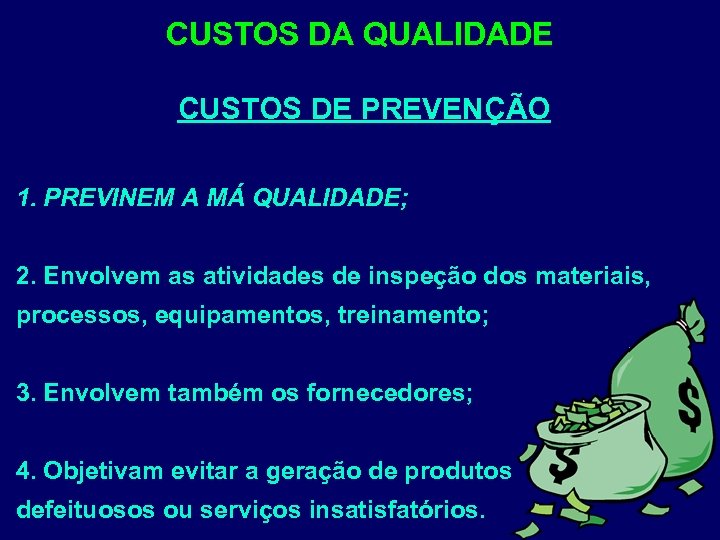 CUSTOS DA QUALIDADE

CUSTOS DE PREVENÇÃO

1. PREVINEM A MÁ QUALIDADE;

2. Envolvem as atividades de inspeção dos materiais, processos, equipamentos, treinamento;

3. Envolvem também os fornecedores;

4. Objetivam evitar a geração de produtos defeituosos ou serviços insatisfatórios.

$

$